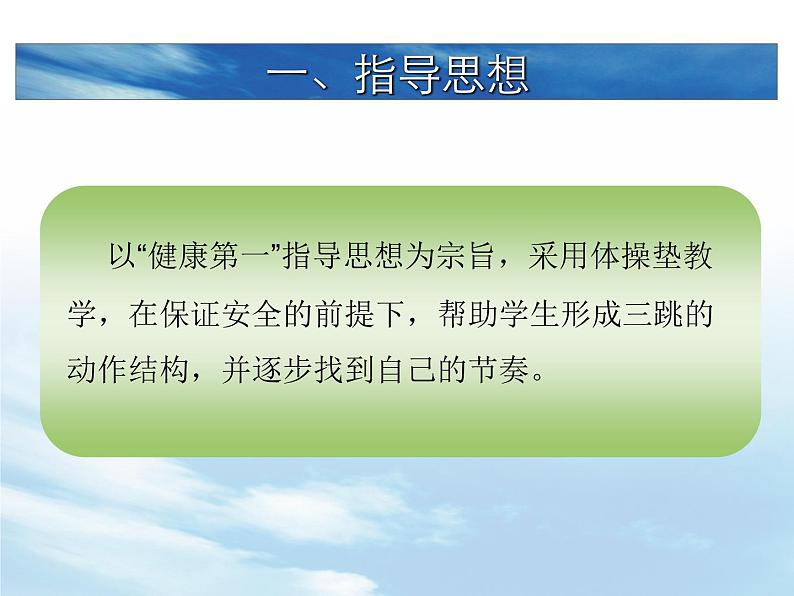 一、指导思想

以“健康第一”指导思想为宗旨，采用体操垫教学，在保证安全的前提下，帮助学生形成三跳的动作结构，并逐步找到自己的节奏。